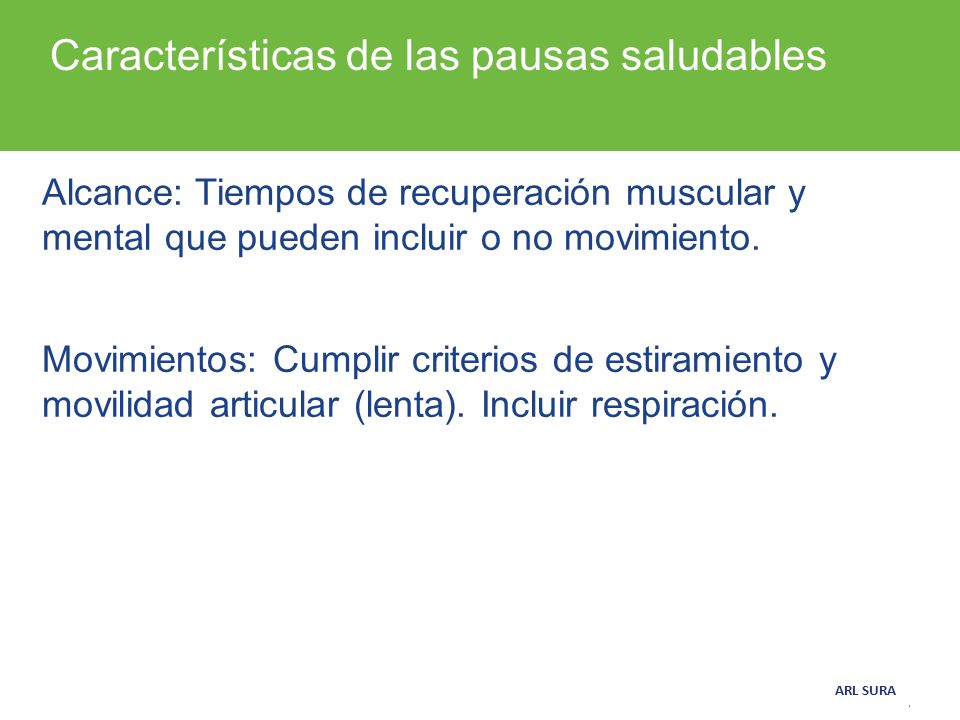 Características de las pausas saludables

Alcance: Tiempos de recuperación muscular y mental que pueden incluir o no movimiento.

Movimientos: Cumplir criterios de estiramiento y movilidad articular (lenta). Incluir respiración.

ARL SURA